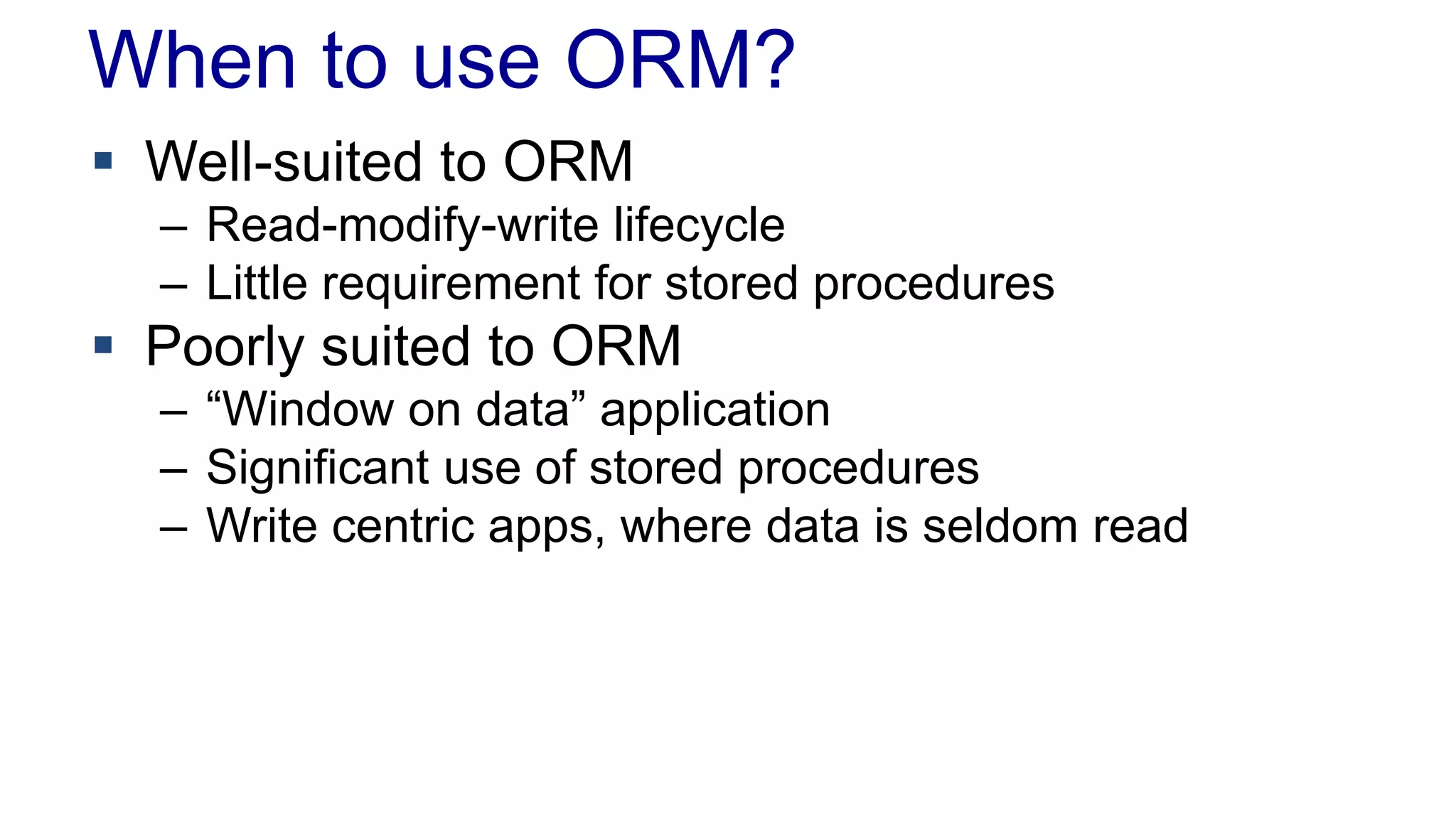 When to use ORM?

▪ Well-suited to ORM
– Read-modify-write lifecycle
– Little requirement for stored procedures

▪ Poorly suited to ORM
– “Window on data” application
– Significant use of stored procedures
– Write centric apps, where data is seldom read